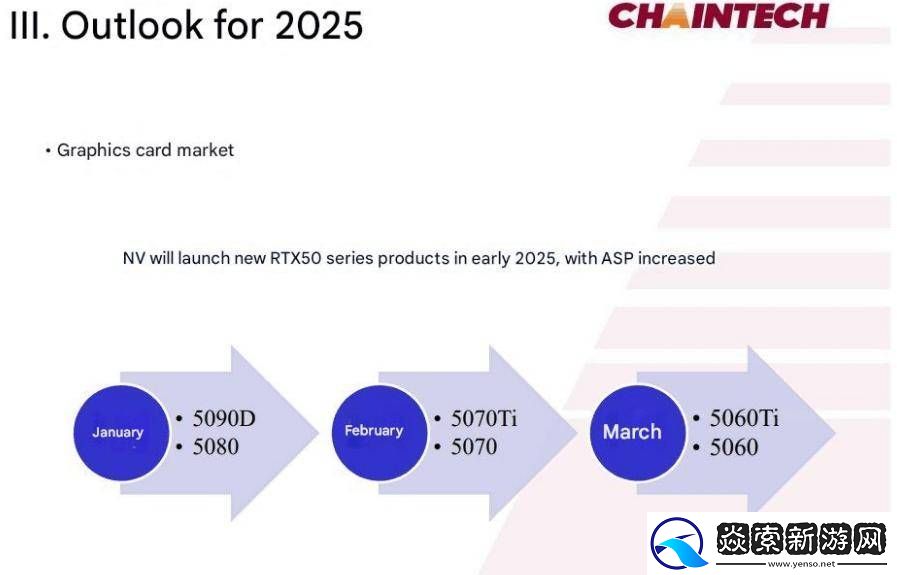 III. Outlook for 2025

CHAINTECH

• Graphics card market

NV will launch new RTX50 series products in early 2025, with ASP increased

January
• 5090D
• 5080

February
• 5070Ti
• 5070

March
• 5060Ti
• 5060

焱索新游网
www.yenso.net